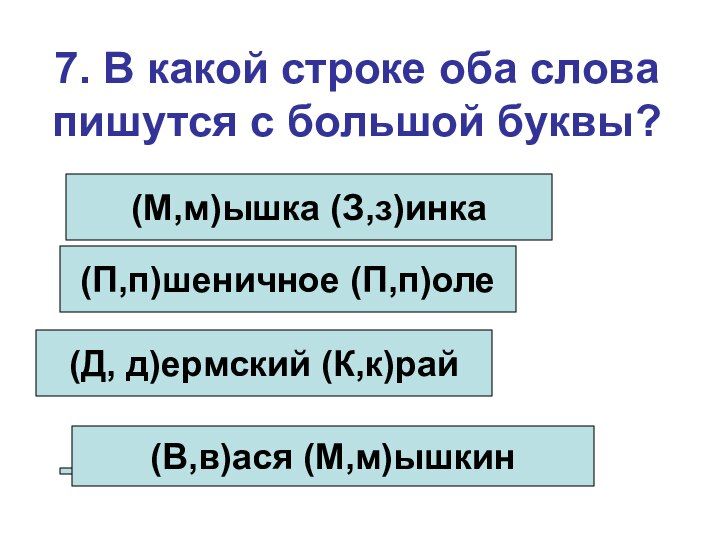 7. В какой строке оба слова пишутся с большой буквы?

(М,м)ышка (З,з)инка

(П,п)шеничное (П,п)оле

(Д, д)ермский (К,к)рай

(В,в)ася (М,м)ышкин